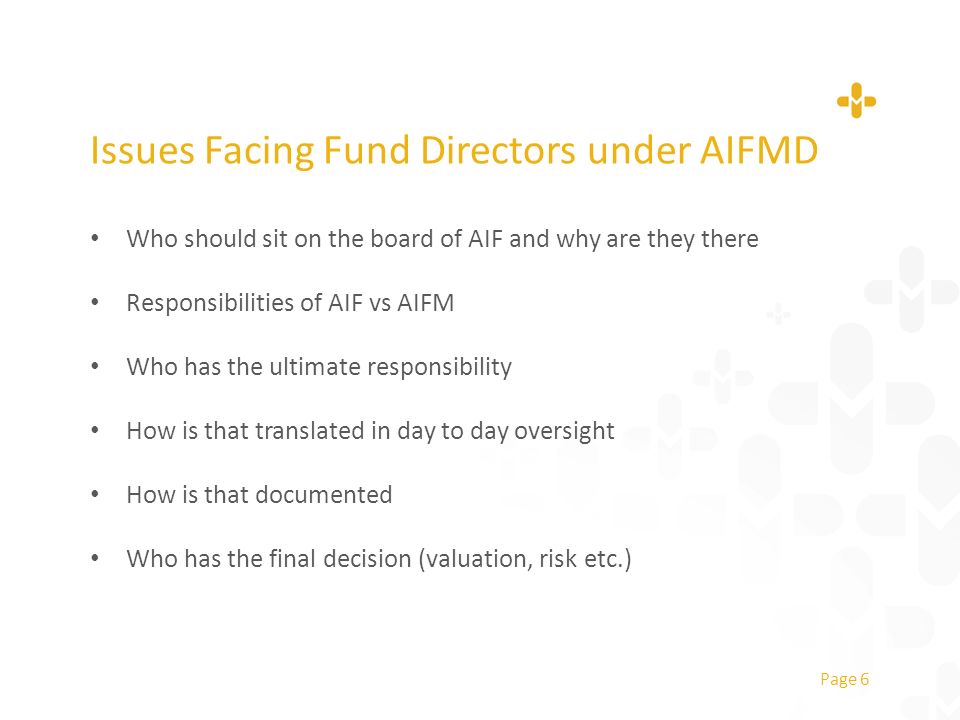 Issues Facing Fund Directors under AIFMD

• Who should sit on the board of AIF and why are they there

• Responsibilities of AIF vs AIFM

• Who has the ultimate responsibility

• How is that translated in day to day oversight

• How is that documented

• Who has the final decision (valuation, risk etc.)

Page 6